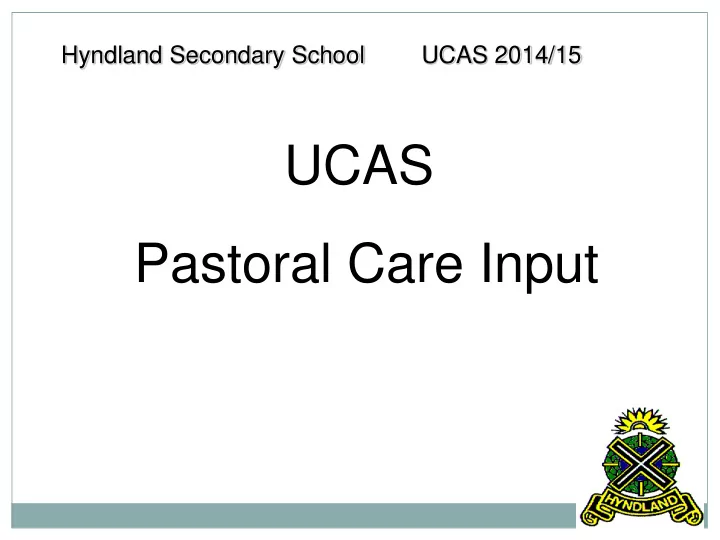 Hyndland Secondary School UCAS 2014/15

UCAS

Pastoral Care Input

HYNDLAND